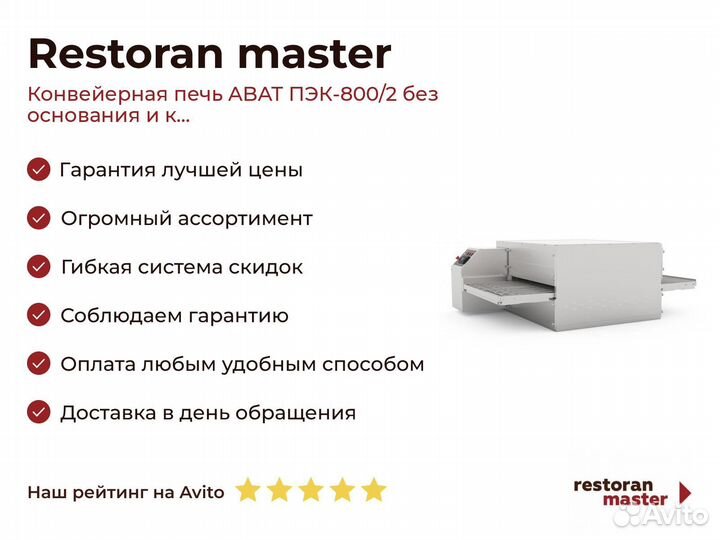 Restoran master

Конвейерная печь АВАТ ПЭК-800/2 без основания и к...

Гарантия лучшей цены

Огромный ассортимент

Гибкая система скидок

Соблюдаем гарантию

Оплата любым удобным способом

Доставка в день обращения

Наш рейтинг на Avito

restoran master

Avito